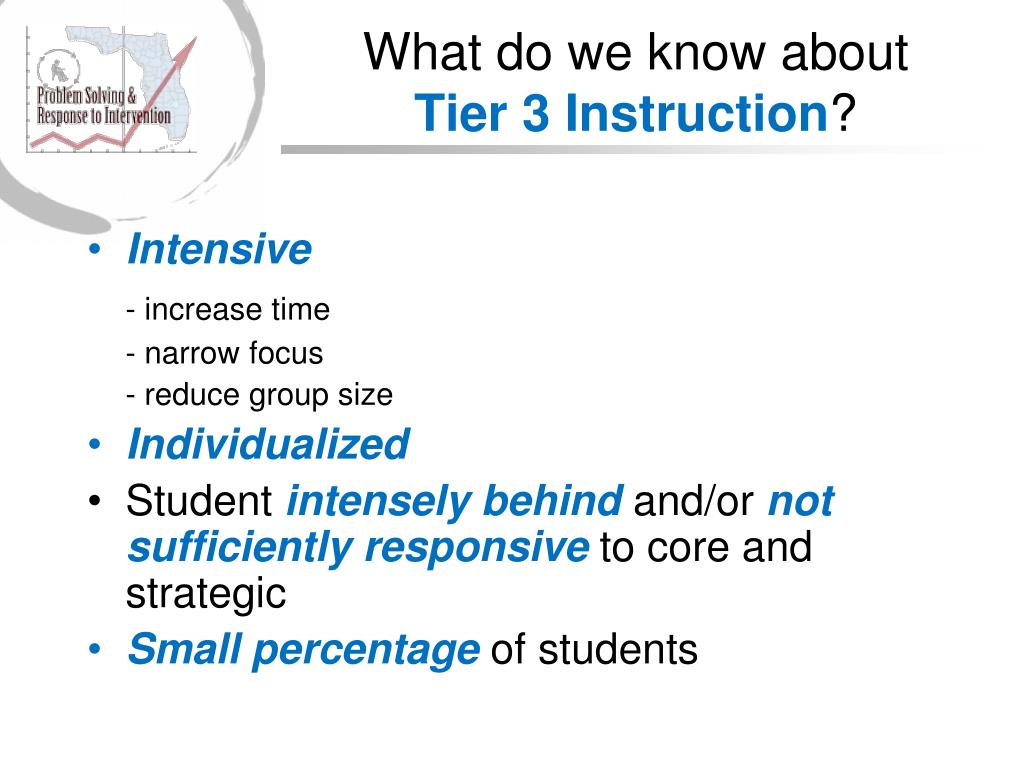 Problem Solving & Response to Intervention

What do we know about
Tier 3 Instruction?

• Intensive
- increase time
- narrow focus
- reduce group size
• Individualized
• Student intensely behind and/or not sufficiently responsive to core and strategic
• Small percentage of students